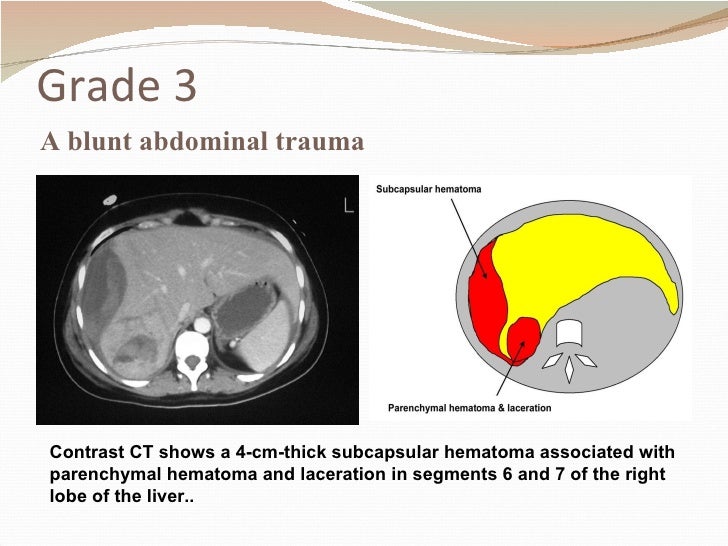 Grade 3

A blunt abdominal trauma

L

Subcapsular hematoma

Parenchymal hematoma & laceration

Contrast CT shows a 4-cm-thick subcapsular hematoma associated with parenchymal hematoma and laceration in segments 6 and 7 of the right lobe of the liver..